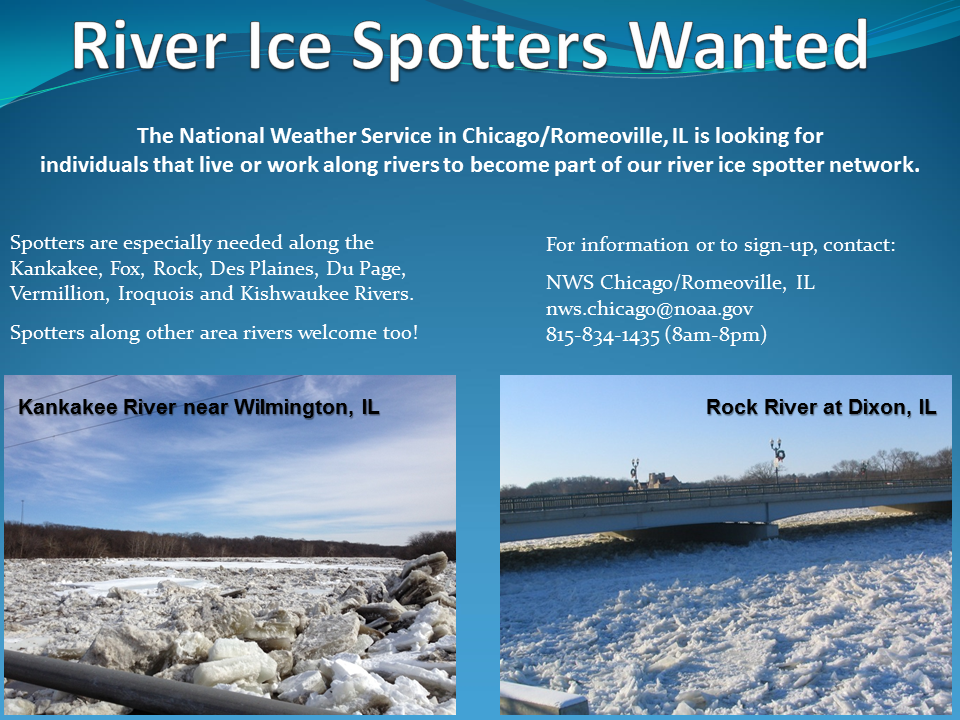 River Ice Spotters Wanted

The National Weather Service in Chicago/Romeoville, IL is looking for individuals that live or work along rivers to become part of our river ice spotter network.

Spotters are especially needed along the Kankakee, Fox, Rock, Des Plaines, Du Page, Vermillion, Iroquois and Kishwaukee Rivers.

Spotters along other area rivers welcome too!

For information or to sign-up, contact:

NWS Chicago/Romeoville, IL
nws.chicago@noaa.gov
815-834-1435 (8am-8pm)

Kankakee River near Wilmington, IL

Rock River at Dixon, IL